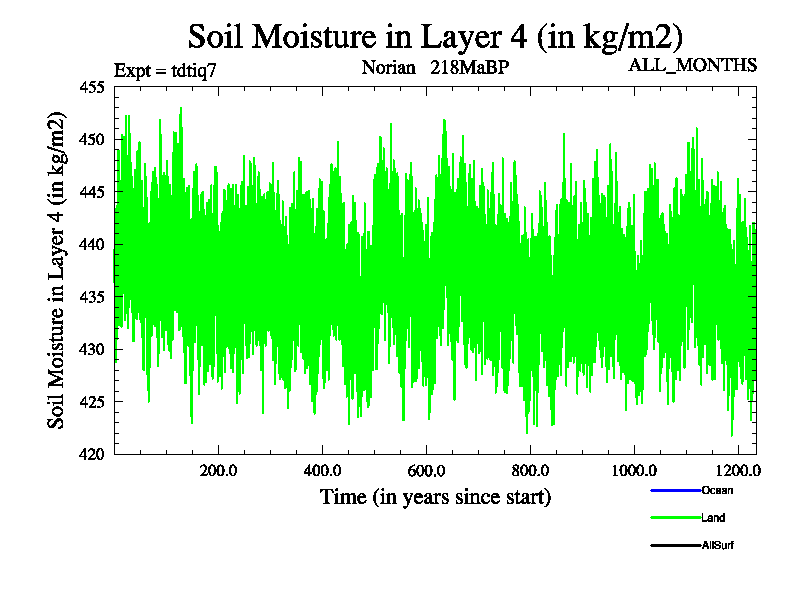 Soil Moisture in Layer 4 (in kg/m2)

Expt = tdtiq7
Norian 218MaBP
ALL_MONTHS

Soil Moisture in Layer 4 (in kg/m2)

455
450
445
440
435
430
425
420

200.0
400.0
600.0
800.0
1000.0
1200.0

Time (in years since start)

Ocean
Land
AllSurf